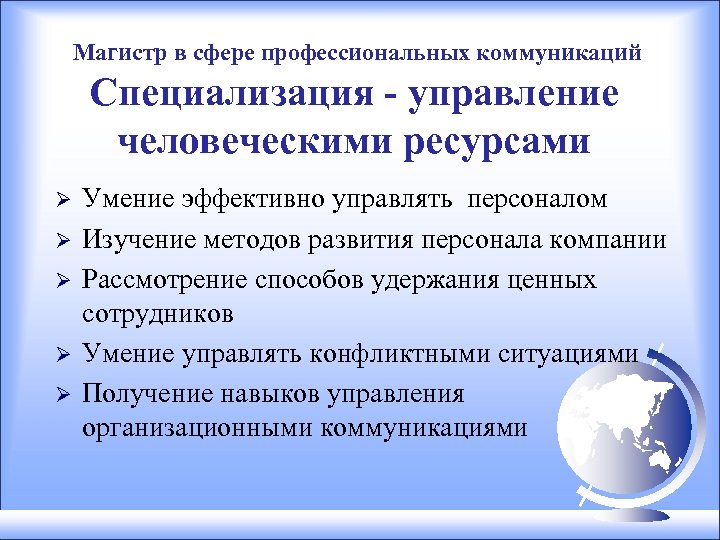 Магистр в сфере профессиональных коммуникаций

Специализация - управление человеческими ресурсами

➢ Умение эффективно управлять персоналом
➢ Изучение методов развития персонала компании
➢ Рассмотрение способов удержания ценных сотрудников
➢ Умение управлять конфликтными ситуациями
➢ Получение навыков управления организационными коммуникациями